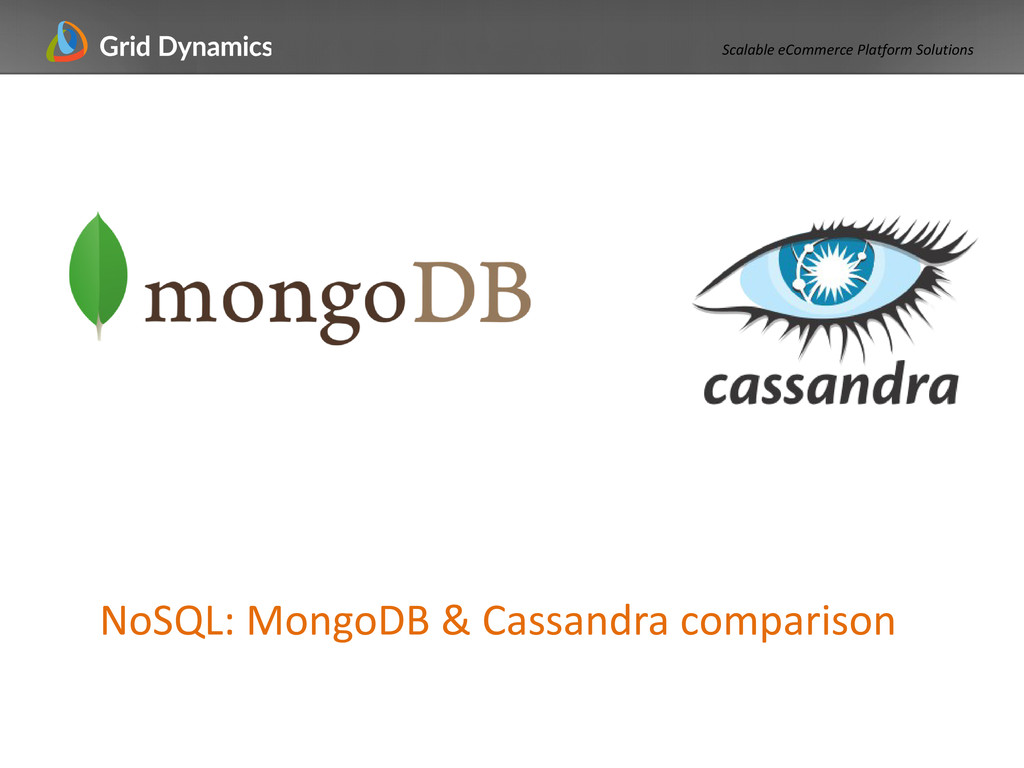 Grid Dynamics

Scalable eCommerce Platform Solutions

mongoDB

cassandra

NoSQL: MongoDB & Cassandra comparison